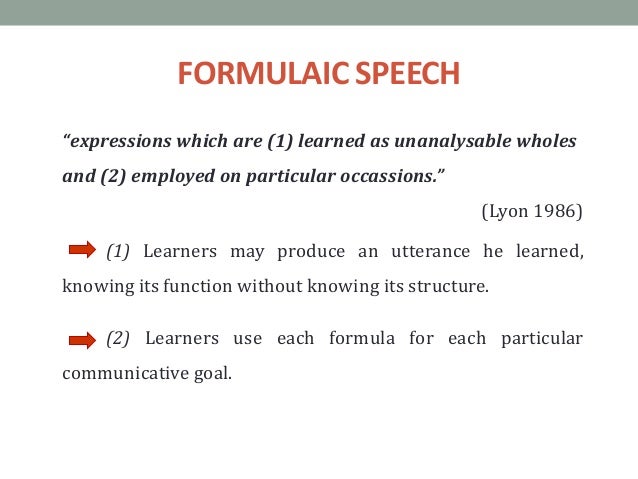 FORMULAIC SPEECH

"expressions which are (1) learned as unanalysable wholes and (2) employed on particular occassions."

(Lyon 1986)

(1) Learners may produce an utterance he learned, knowing its function without knowing its structure.

(2) Learners use each formula for each particular communicative goal.